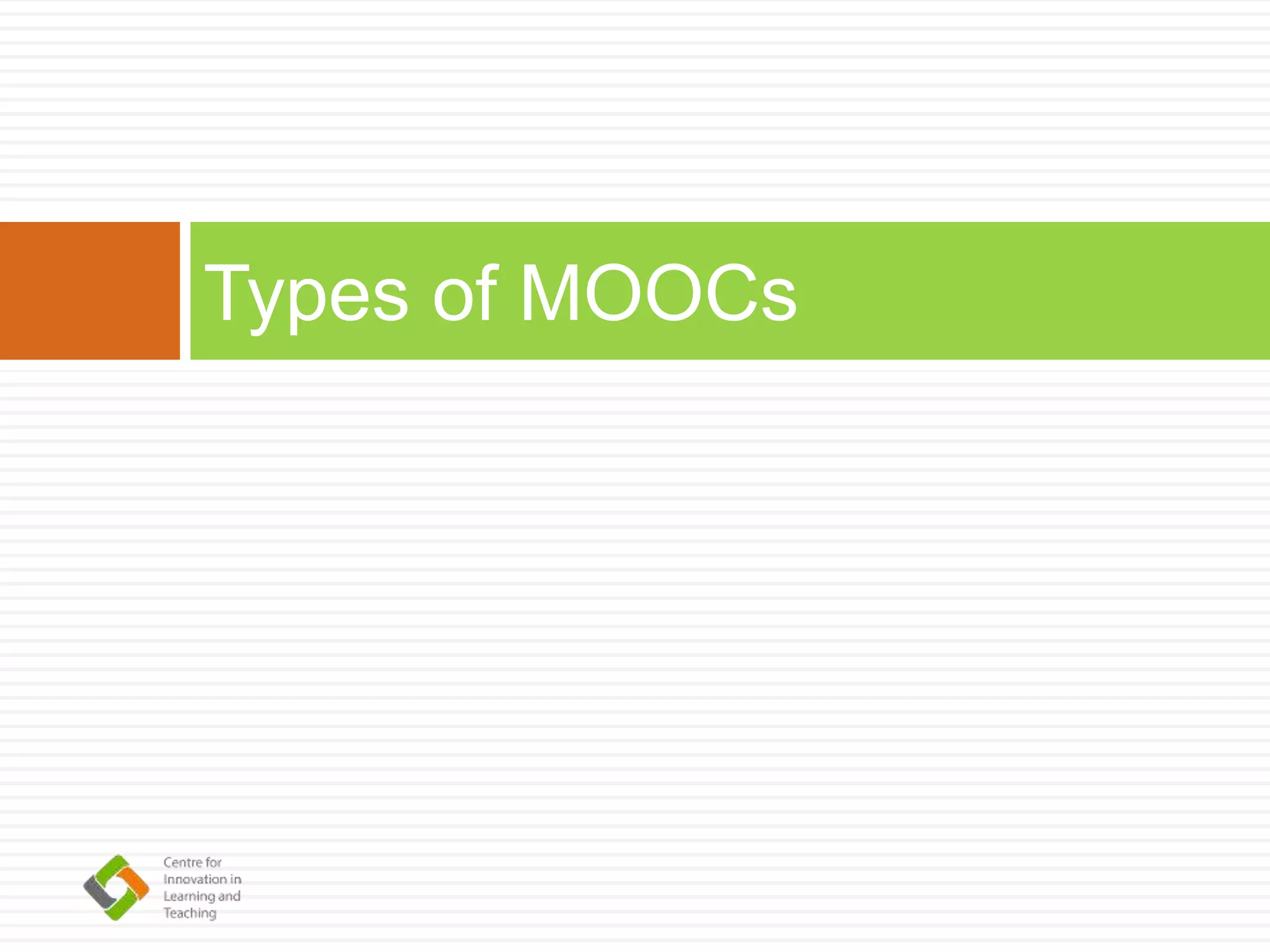 Types of MOOCs

Centre for Innovation in Learning and Teaching